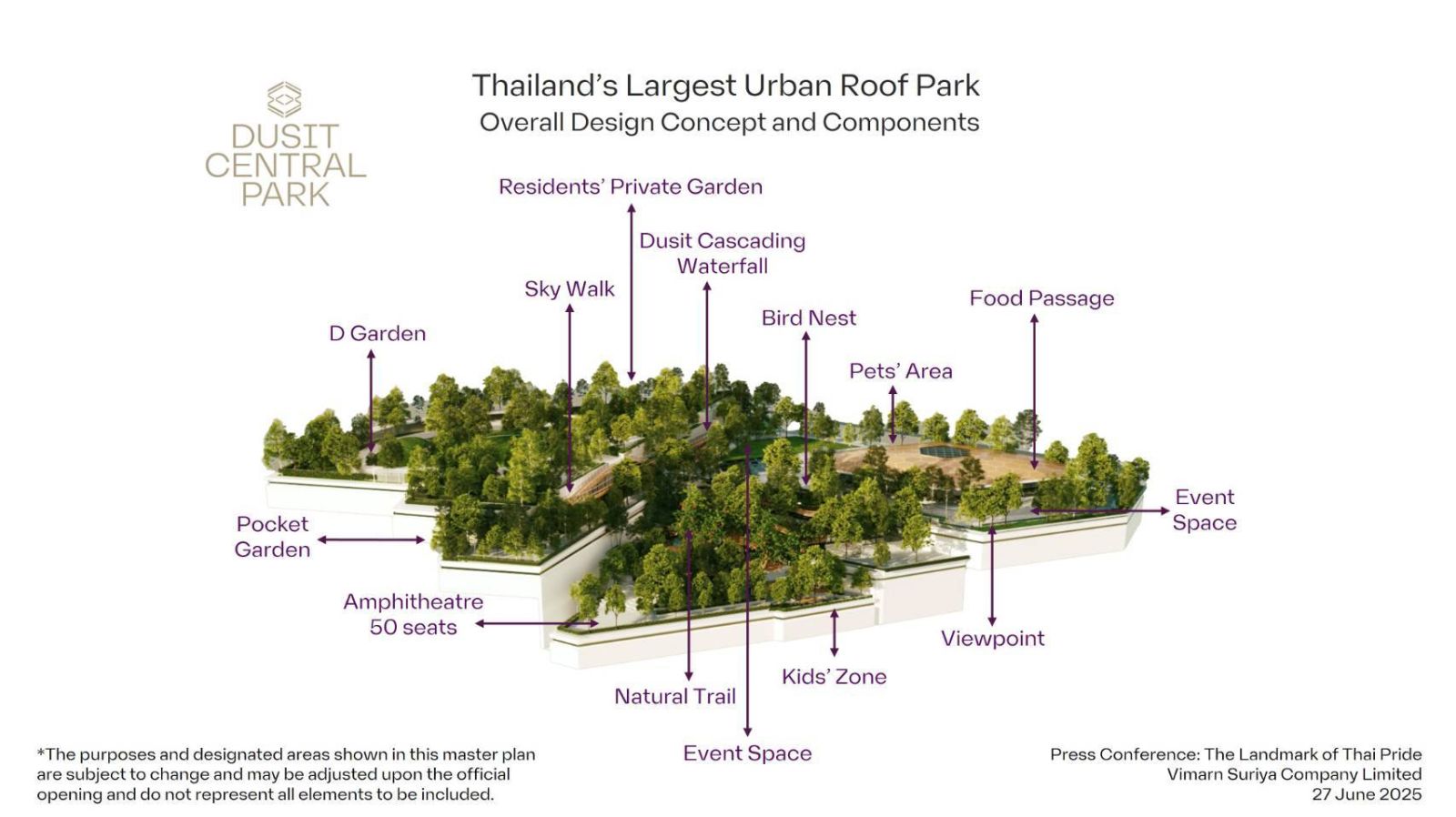 DUSIT CENTRAL PARK

Thailand's Largest Urban Roof Park
Overall Design Concept and Components

Residents' Private Garden

Dusit Cascading Waterfall

Sky Walk

Food Passage

Bird Nest

D Garden

Pets' Area

Event Space

Pocket Garden

Amphitheatre 50 seats

Viewpoint

Kids' Zone

Natural Trail

Event Space

*The purposes and designated areas shown in this master plan are subject to change and may be adjusted upon the official opening and do not represent all elements to be included.

Press Conference: The Landmark of Thai Pride
Vimarn Suriya Company Limited
27 June 2025